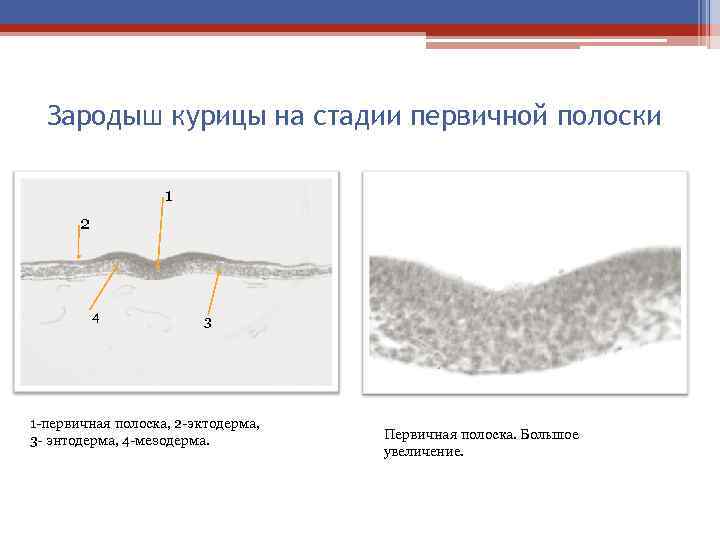 Зародыш курицы на стадии первичной полоски

1

2

4

3

1-первичная полоска, 2-эктодерма, 3- энтодерма, 4-мезодерма.

Первичная полоска. Большое увеличение.